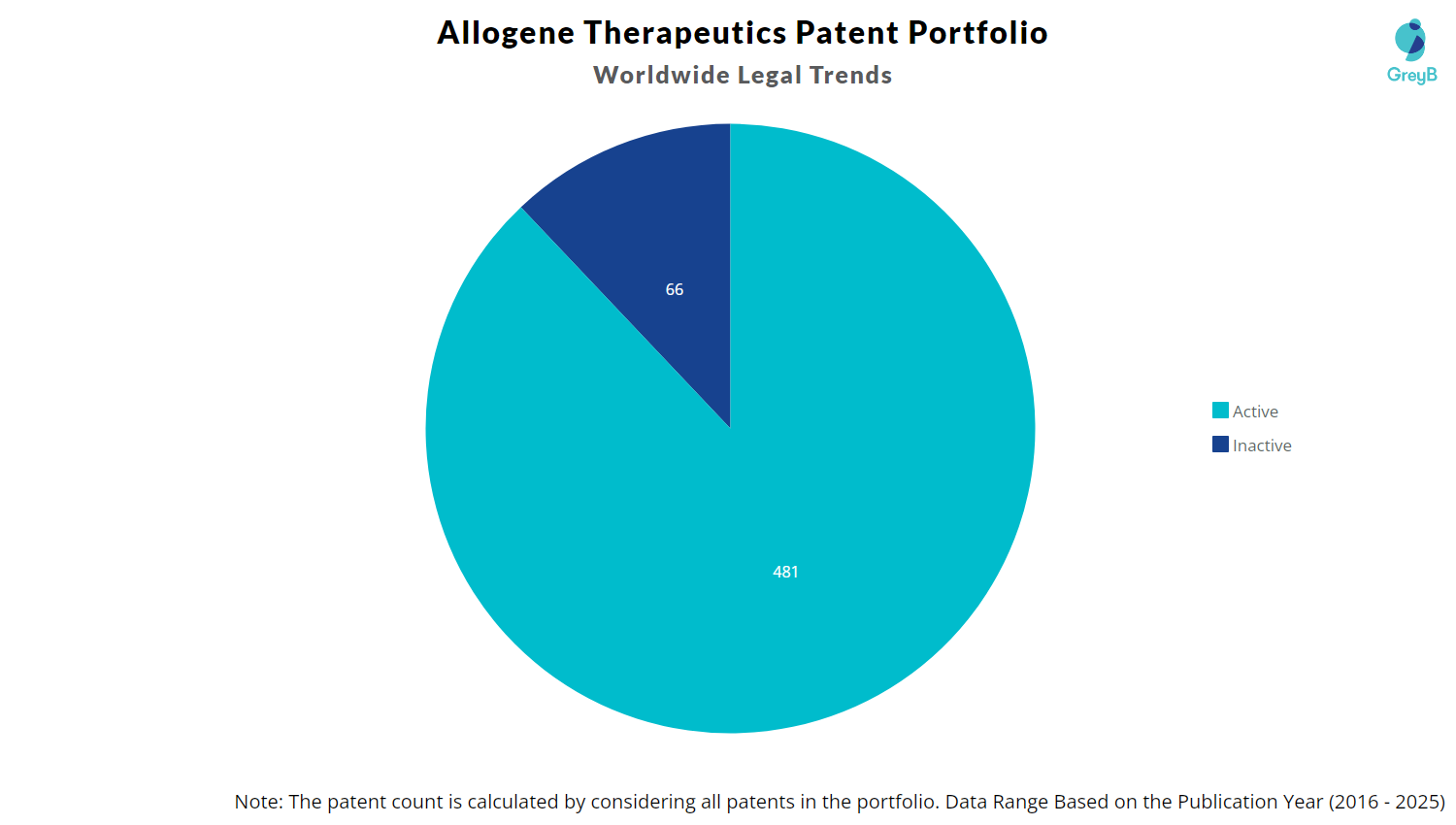 Allogene Therapeutics Patent Portfolio
Worldwide Legal Trends

GreyB

66

481

Active
Inactive

Note: The patent count is calculated by considering all patents in the portfolio. Data Range Based on the Publication Year (2016 - 2025)